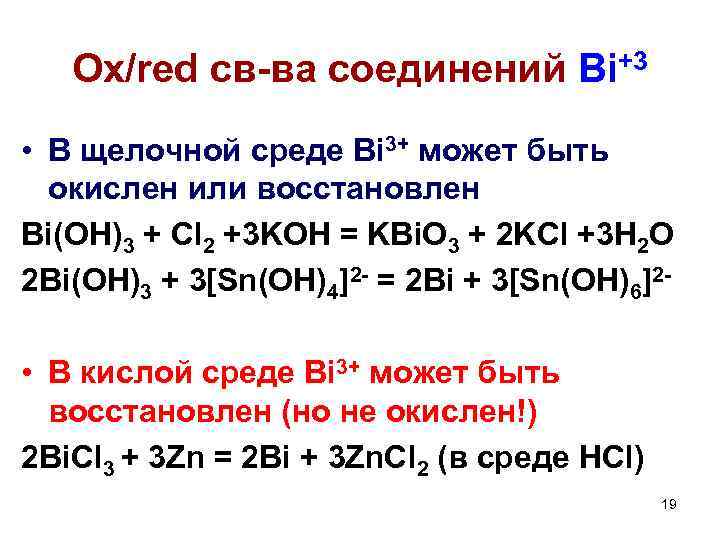 Ox/red св-ва соединений $Bi^{+3}$

• В щелочной среде $Bi^{3+}$ может быть окислен или восстановлен

$Bi(OH)_3 + Cl_2 + 3KOH = KBiO_3 + 2KCl + 3H_2O$

$2Bi(OH)_3 + 3[Sn(OH)_4]^{2-} = 2Bi + 3[Sn(OH)_6]^{2-}$

• В кислой среде $Bi^{3+}$ может быть восстановлен (но не окислен!)

$2BiCl_3 + 3Zn = 2Bi + 3ZnCl_2$ (в среде HCl)

19